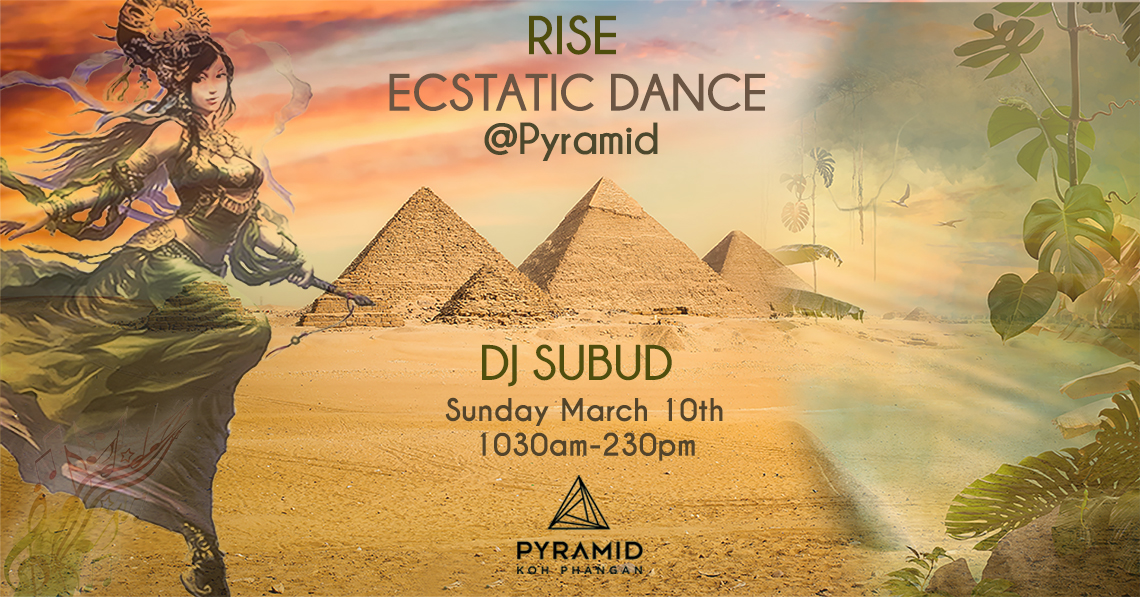 RISE
ECSTATIC DANCE
@Pyramid

DJ SUBUD
Sunday March 10th
1030am-230pm

PYRAMID
KOH PHANGAN